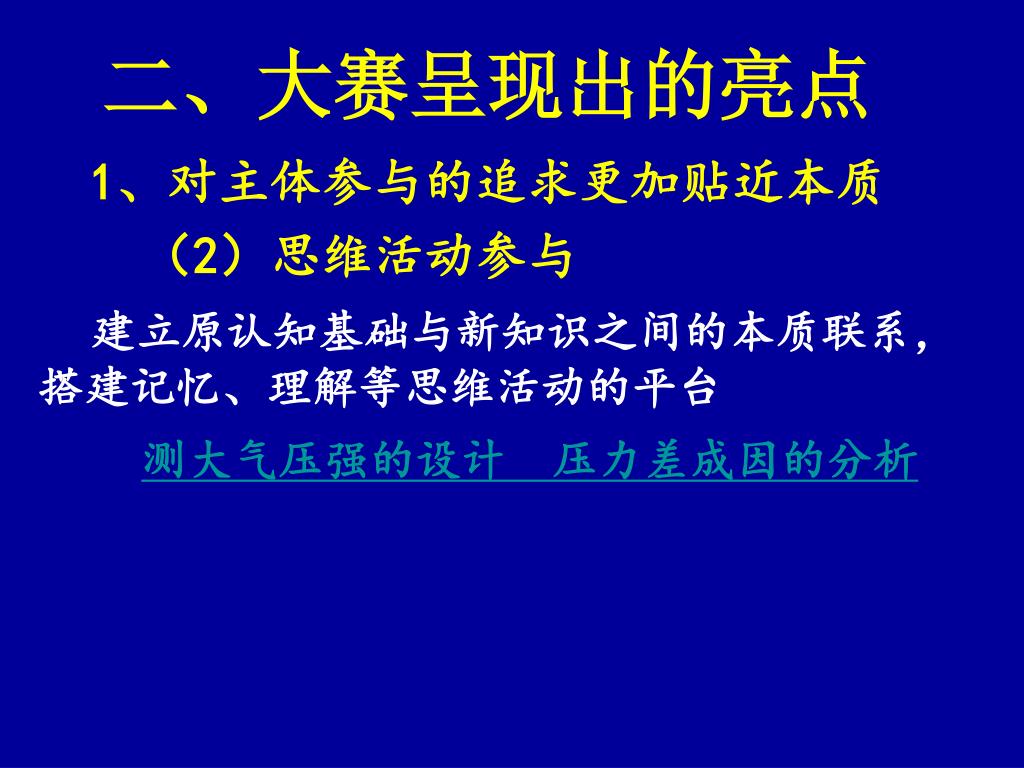 二、大赛呈现出的亮点

1、对主体参与的追求更加贴近本质

（2）思维活动参与

建立原认知基础与新知识之间的本质联系，搭建记忆、理解等思维活动的平台

测大气压强的设计　压力差成因的分析